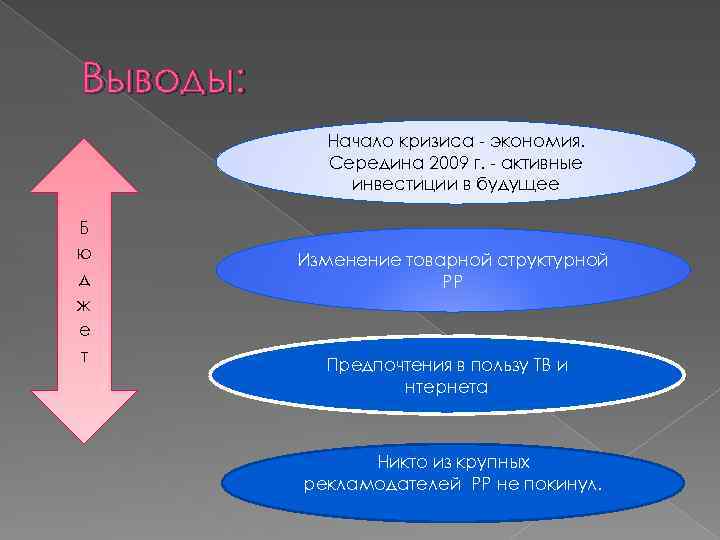 Выводы:

Б
ю
д
ж
е
т

Начало кризиса - экономия. Середина 2009 г. - активные инвестиции в будущее

Изменение товарной структурной РР

Предпочтения в пользу ТВ и нтернета

Никто из крупных рекламодателей РР не покинул.